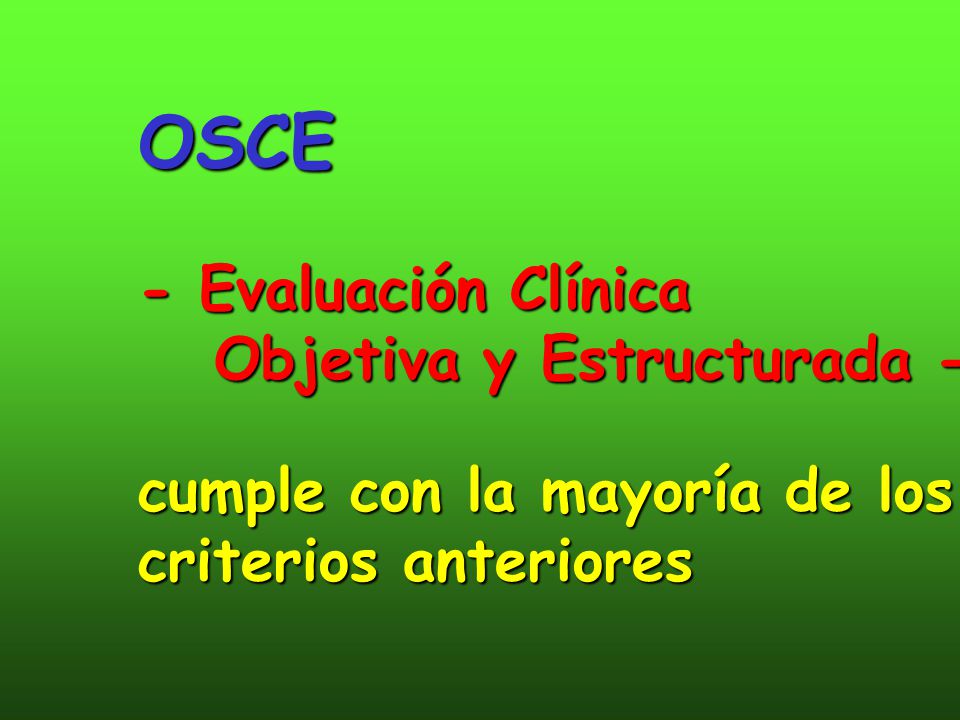 OSCE

- Evaluación Clínica Objetiva y Estructurada -

cumple con la mayoría de los criterios anteriores